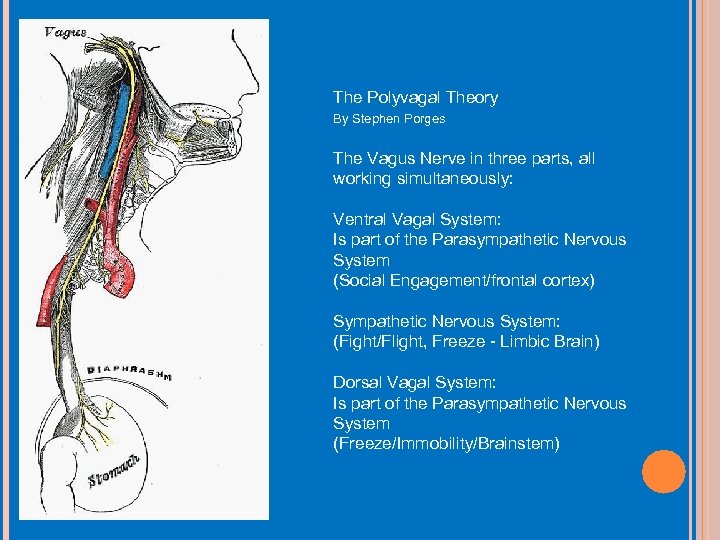 Vagus

DIAPHRAGM

Stomach

The Polyvagal Theory
By Stephen Porges

The Vagus Nerve in three parts, all working simultaneously:

Ventral Vagal System:
Is part of the Parasympathetic Nervous System
(Social Engagement/frontal cortex)

Sympathetic Nervous System:
(Fight/Flight, Freeze - Limbic Brain)

Dorsal Vagal System:
Is part of the Parasympathetic Nervous System
(Freeze/Immobility/Brainstem)